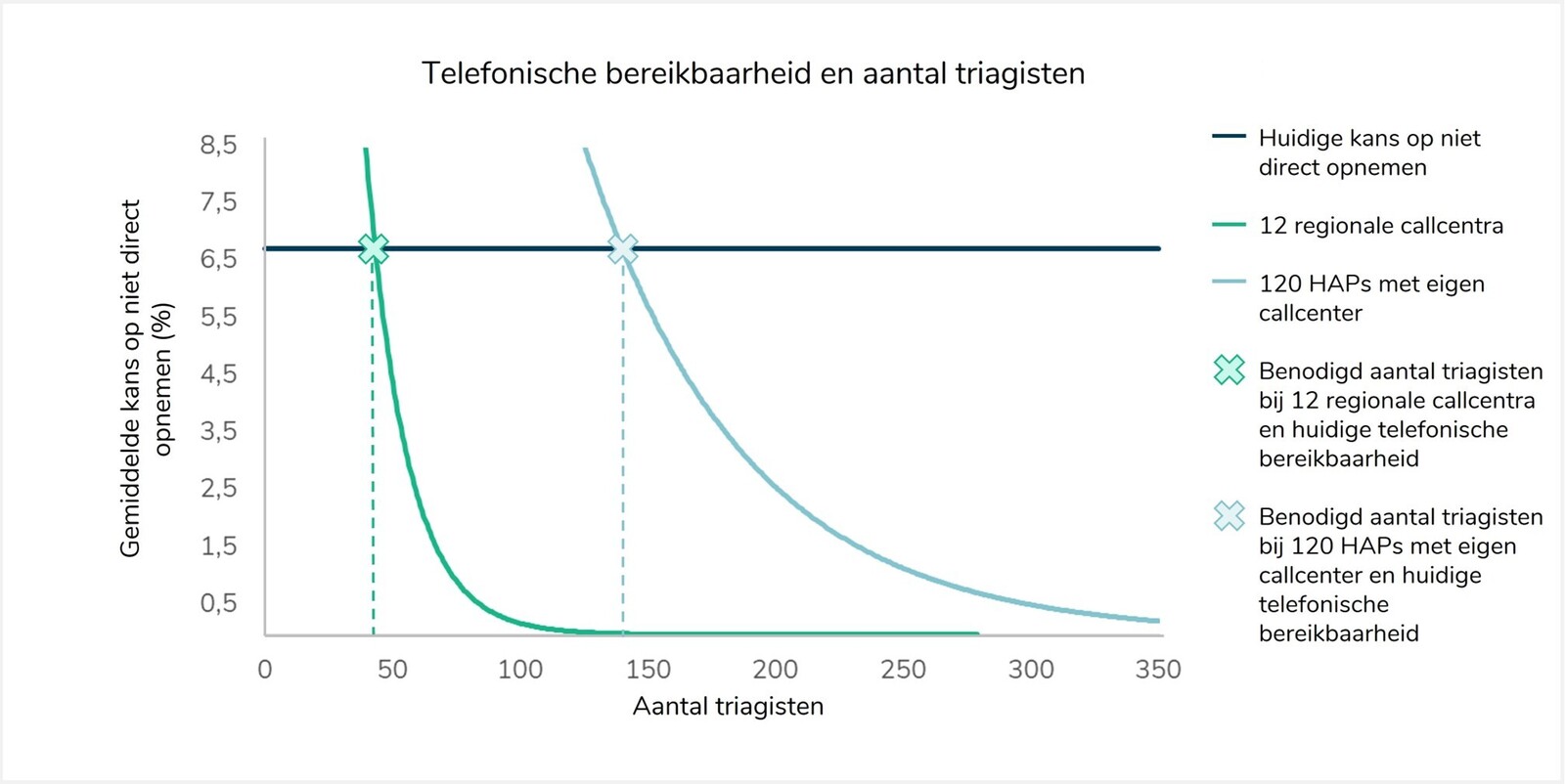 Telefonische bereikbaarheid en aantal triagisten

Gemiddelde kans op niet direct opnemen (%)

8,5
7,5
6,5
5,5
4,5
3,5
2,5
1,5
0,5

0 50 100 150 200 250 300 350

Aantal triagisten

Huidige kans op niet direct opnemen

12 regionale callcentra

120 HAPs met eigen callcenter

Benodigd aantal triagisten bij 12 regionale callcentra en huidige telefonische bereikbaarheid

Benodigd aantal triagisten bij 120 HAPs met eigen callcenter en huidige telefonische bereikbaarheid